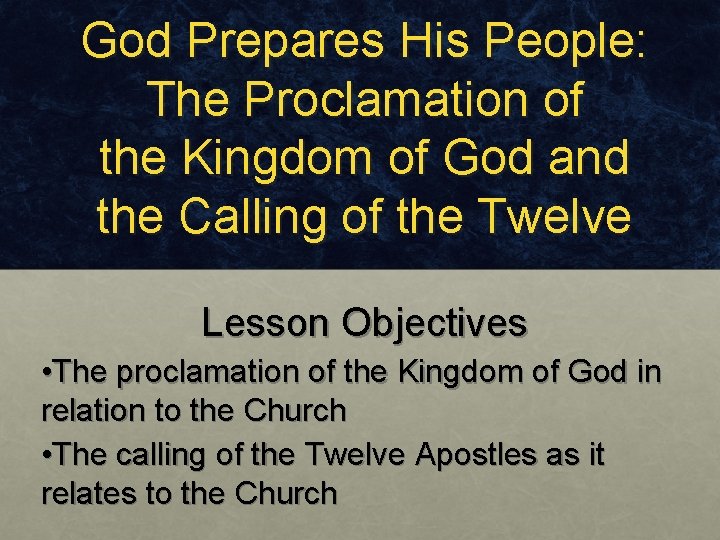 God Prepares His People: The Proclamation of the Kingdom of God and the Calling of the Twelve

Lesson Objectives

•The proclamation of the Kingdom of God in relation to the Church

•The calling of the Twelve Apostles as it relates to the Church